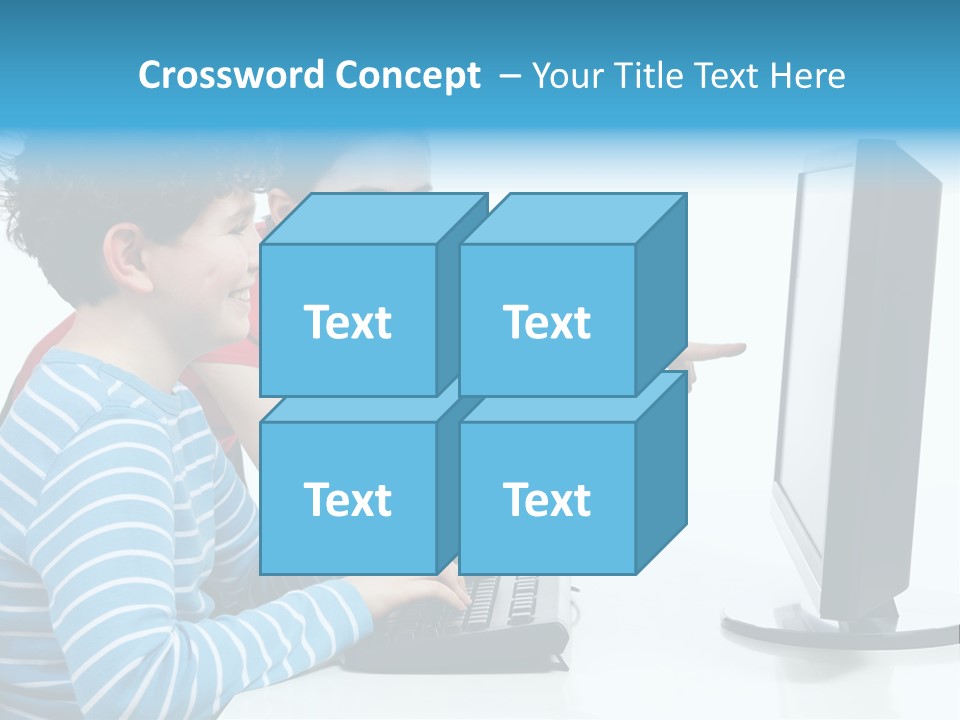 Crossword Concept – Your Title Text Here

Text

Text

Text

Text